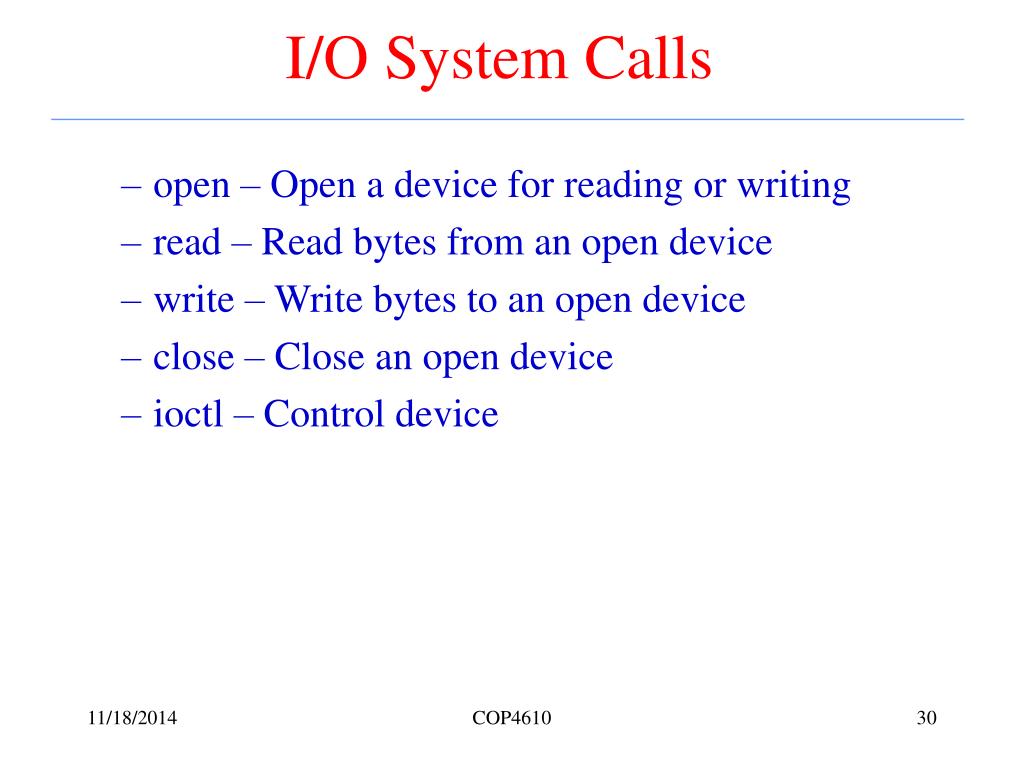 I/O System Calls

– open – Open a device for reading or writing
– read – Read bytes from an open device
– write – Write bytes to an open device
– close – Close an open device
– ioctl – Control device

11/18/2014
COP4610
30